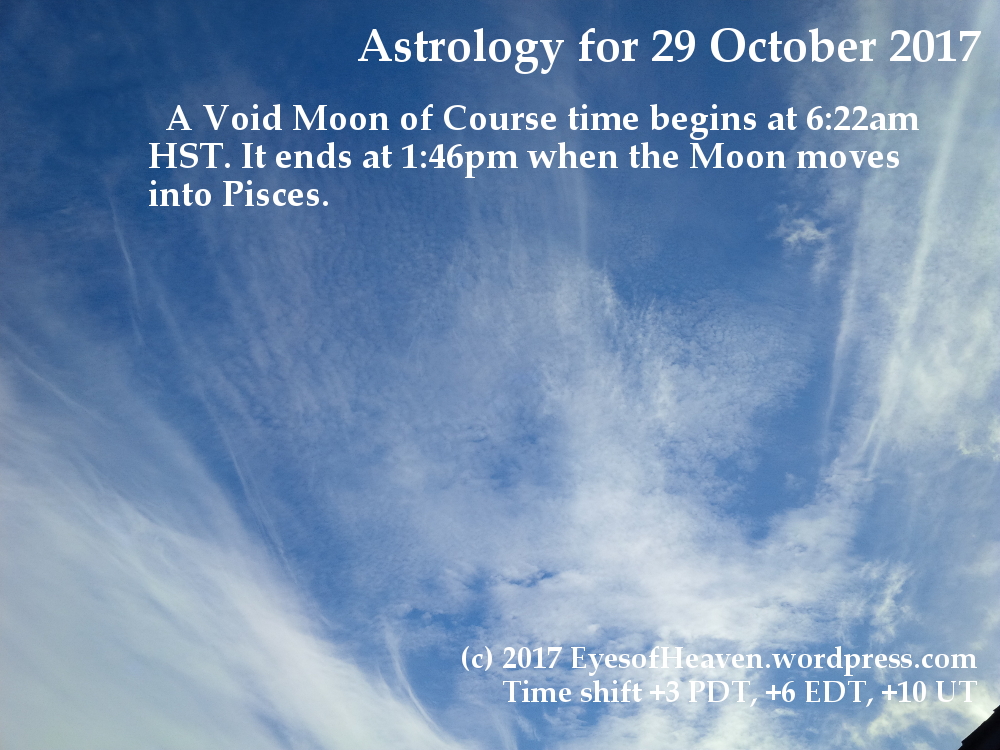 Astrology for 29 October 2017

A Void Moon of Course time begins at 6:22am HST. It ends at 1:46pm when the Moon moves into Pisces.

(c) 2017 EyesofHeaven.wordpress.com
Time shift +3 PDT, +6 EDT, +10 UT